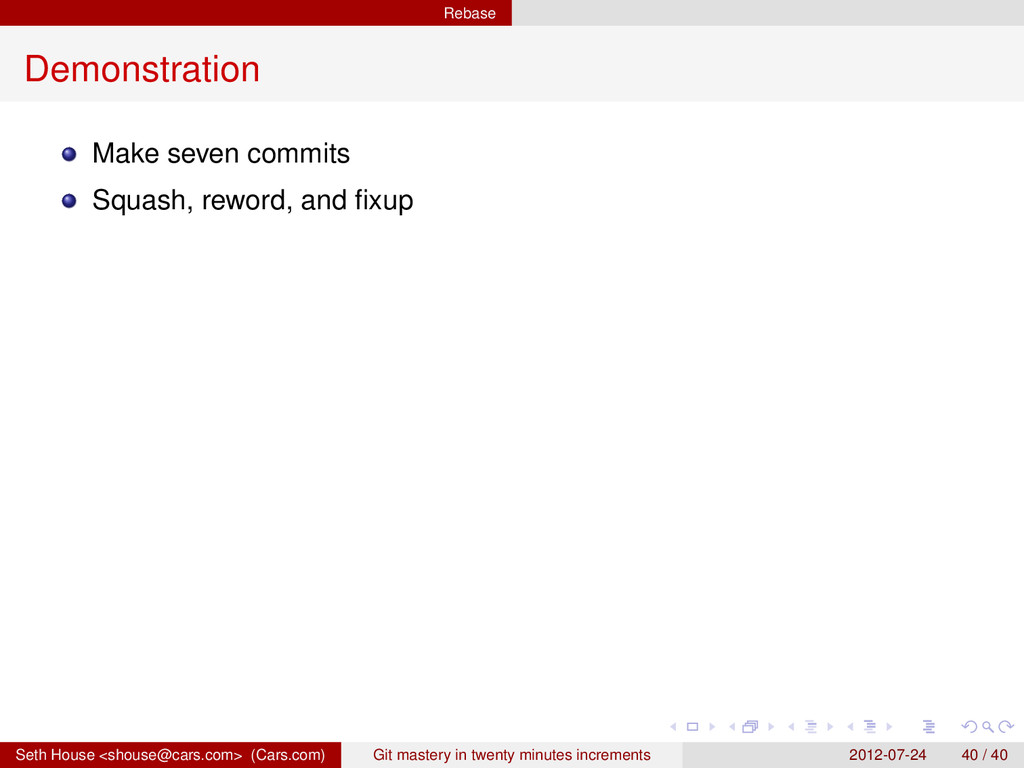 Rebase

Demonstration

Make seven commits

Squash, reword, and fixup

Seth House <shouse@cars.com> (Cars.com) Git mastery in twenty minutes increments 2012-07-24 40 / 40